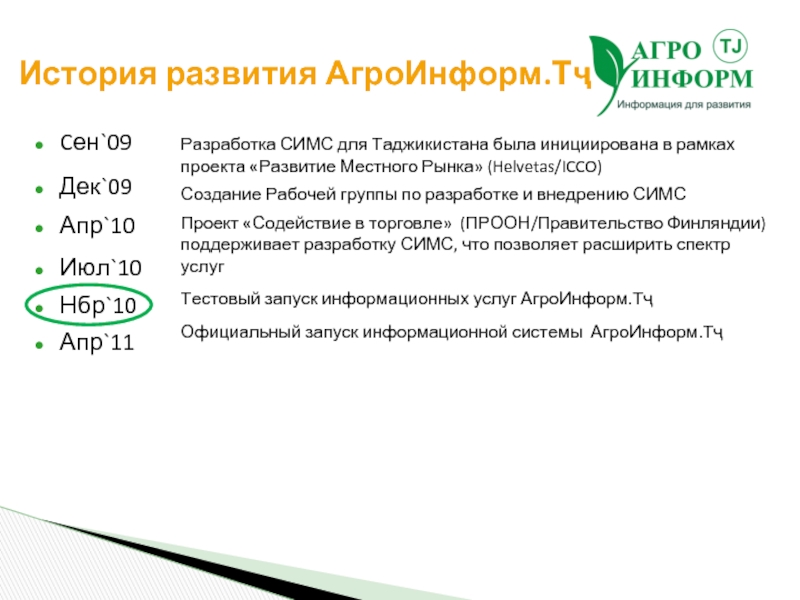 История развития АгроИнформ.Тҷ

АГРО ИНФОРМ TJ
Информация для развития

- Сен`09
- Дек`09
- Апр`10
- Июл`10
- Нбр`10
- Апр`11

Разработка СИМС для Таджикистана была инициирована в рамках проекта «Развитие Местного Рынка» (Helvetas/ICCO)

Создание Рабочей группы по разработке и внедрению СИМС

Проект «Содействие в торговле» (ПРООН/Правительство Финляндии) поддерживает разработку СИМС, что позволяет расширить спектр услуг

Тестовый запуск информационных услуг АгроИнформ.Тҷ

Официальный запуск информационной системы АгроИнформ.Тҷ